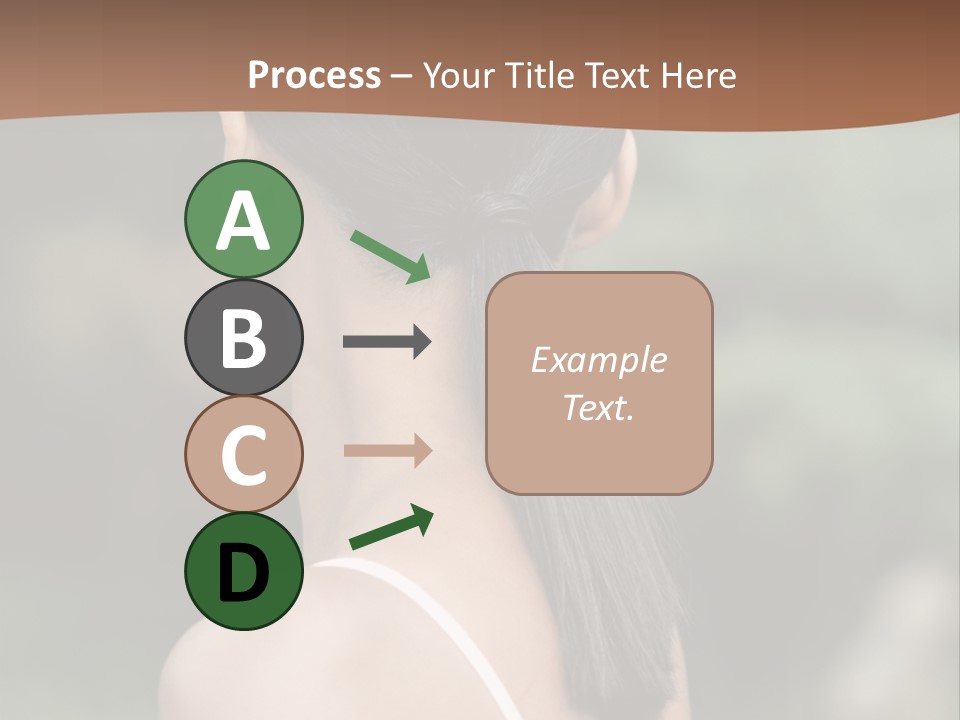 Process – Your Title Text Here

A

B

C

D

Example Text.